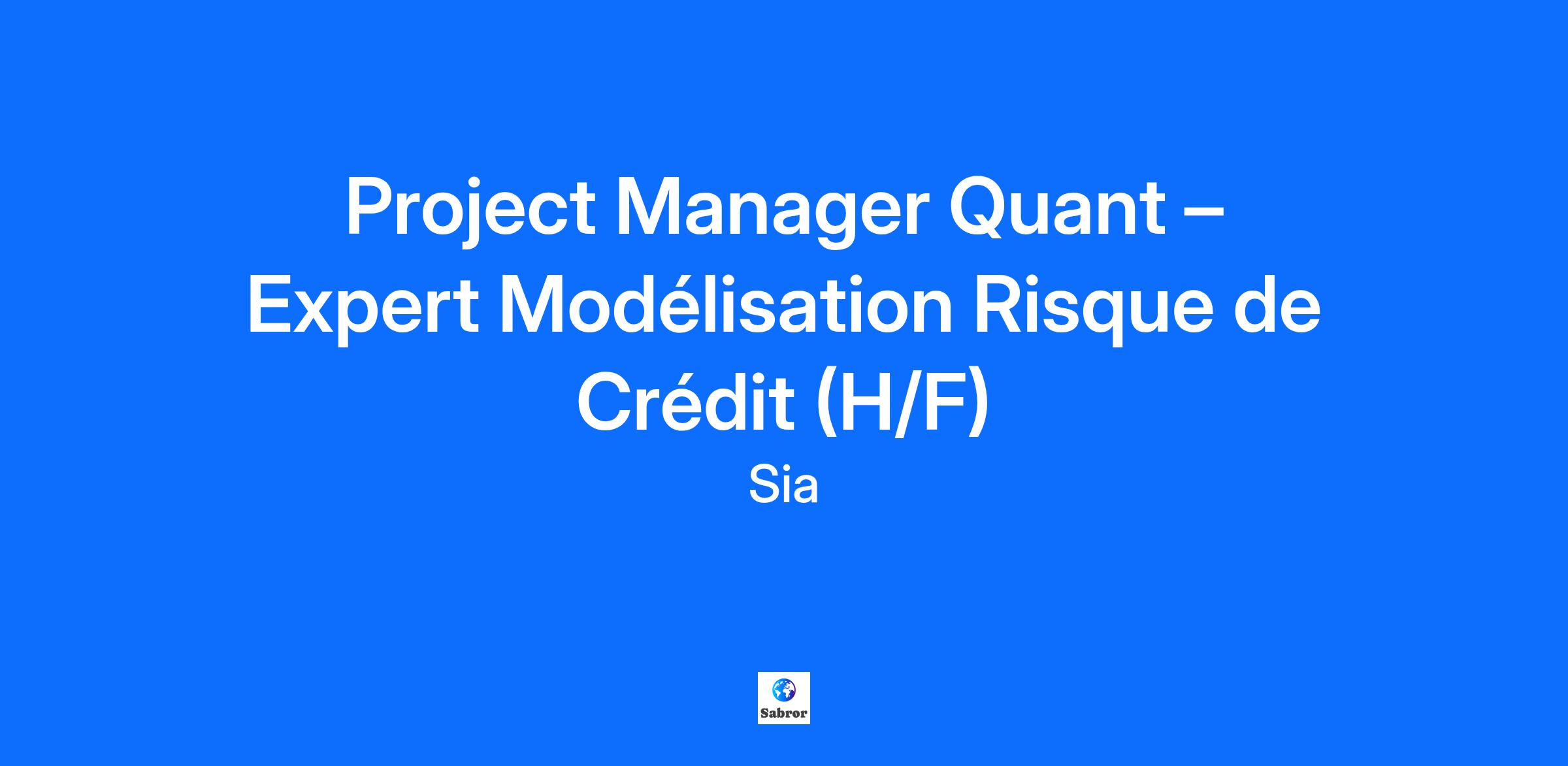 Project Manager Quant – Expert Modélisation Risque de Crédit (H/F)

Sia

Sabror